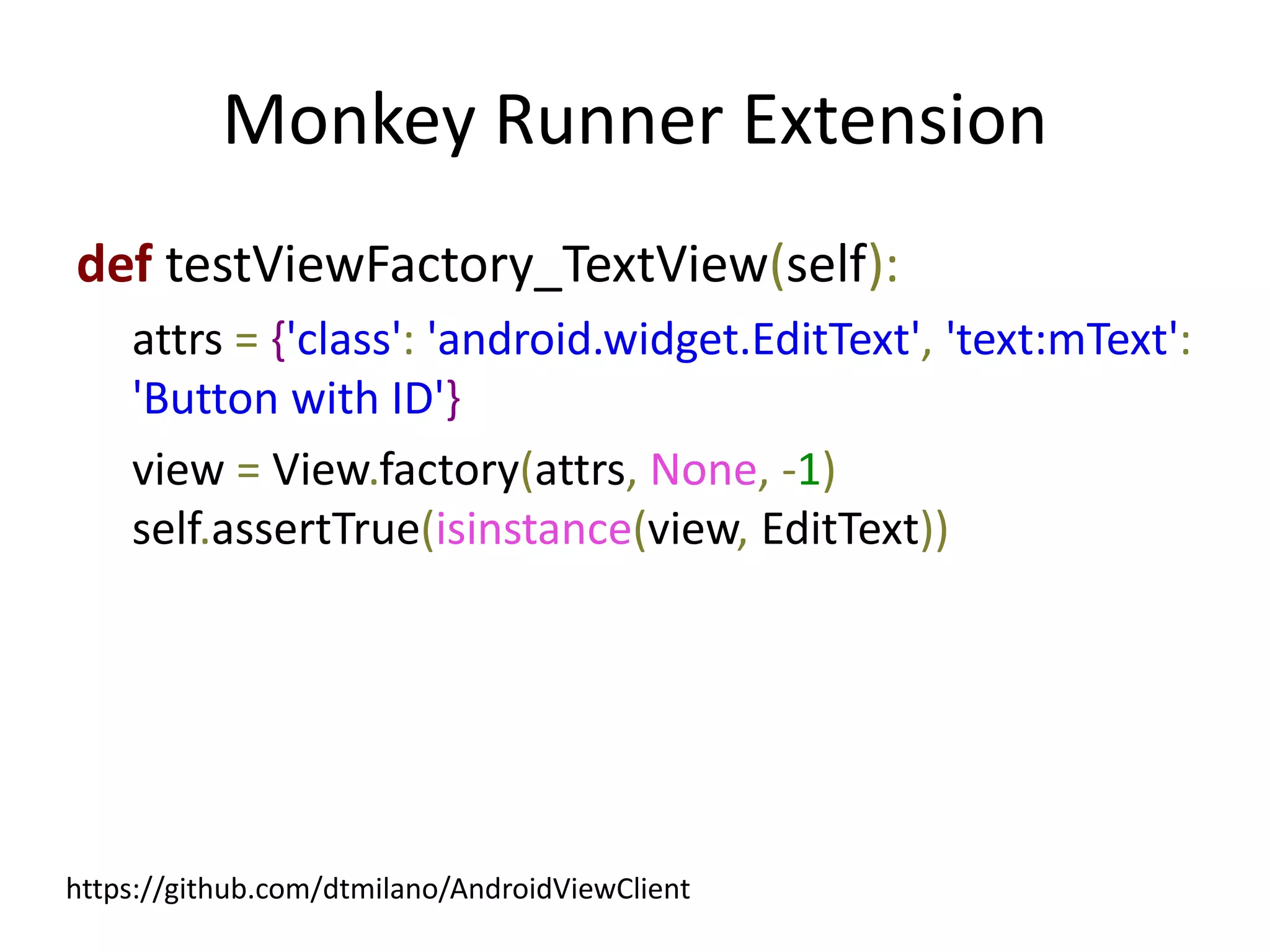 Monkey Runner Extension

def testViewFactory_TextView(self):

attrs = {'class': 'android.widget.EditText', 'text:mText': 'Button with ID'}

view = View.factory(attrs, None, -1)
self.assertTrue(isinstance(view, EditText))

https://github.com/dtmilano/AndroidViewClient